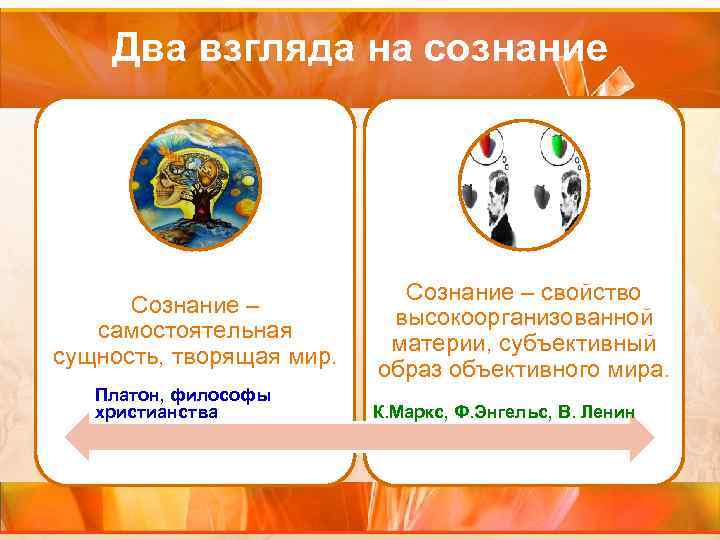 Два взгляда на сознание

Сознание – самостоятельная сущность, творящая мир.

Платон, философы христианства

Сознание – свойство высокоорганизованной материи, субъективный образ объективного мира.

К.Маркс, Ф.Энгельс, В. Ленин